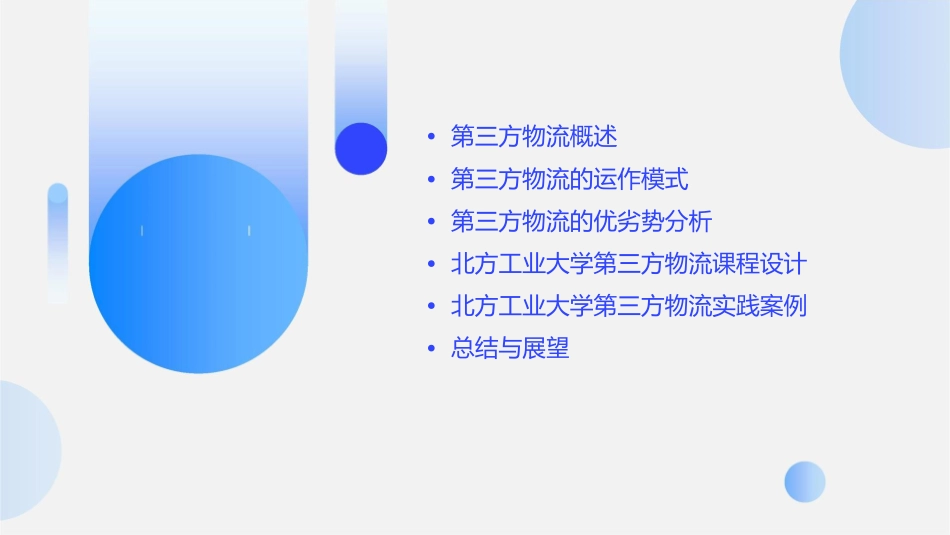 • 第三方物流概述
• 第三方物流的运作模式
• 第三方物流的优劣势分析
• 北方工业大学第三方物流课程设计
• 北方工业大学第三方物流实践案例
• 总结与展望